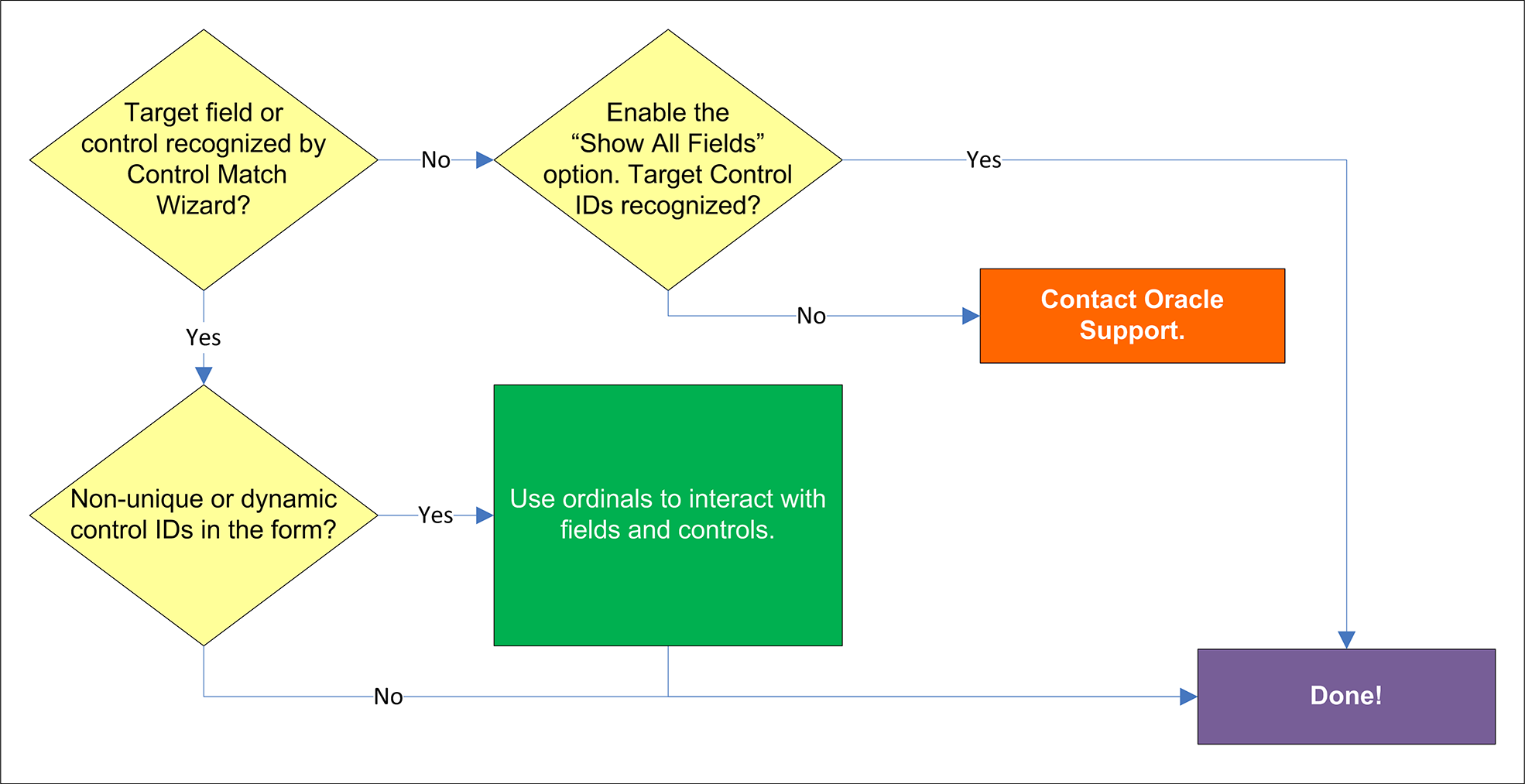 Target field or control recognized by Control Match Wizard?

No

Enable the “Show All Fields” option. Target Control IDs recognized?

Yes

No

Contact Oracle Support.

Yes

Non-unique or dynamic control IDs in the form?

Yes

Use ordinals to interact with fields and controls.

No

Done!